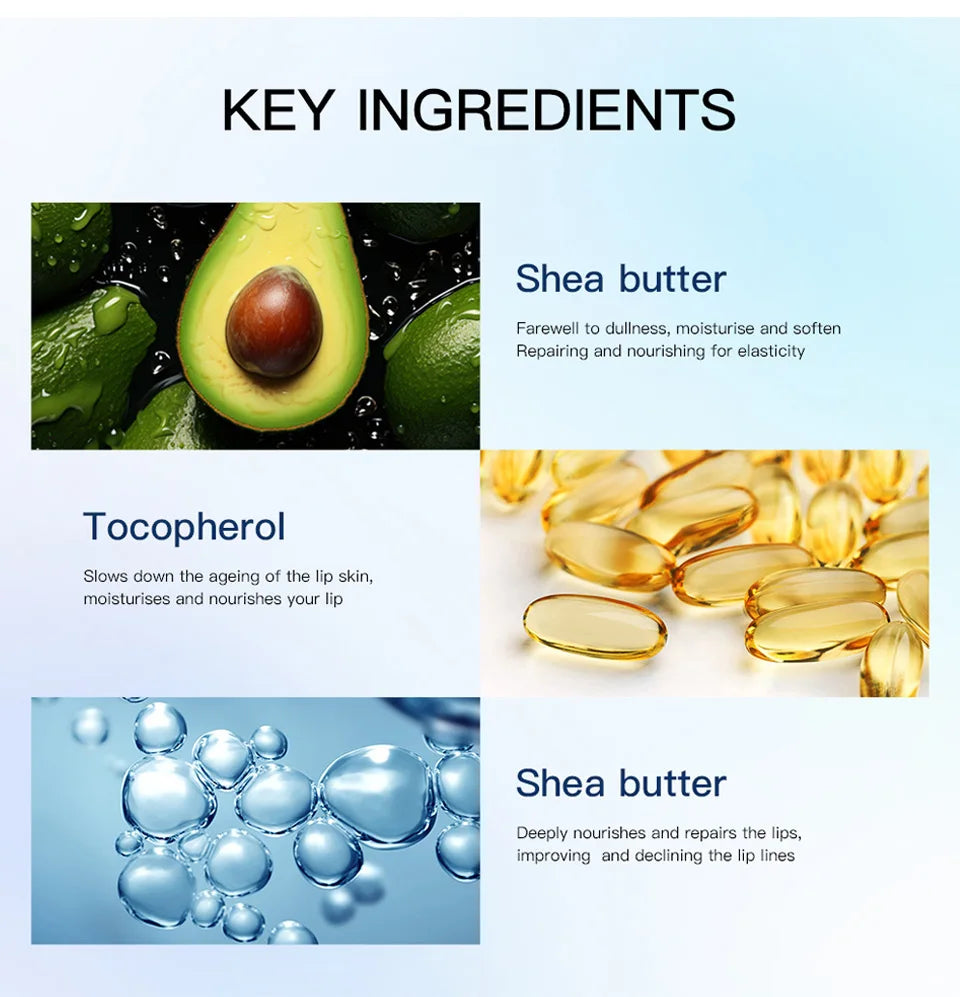 KEY INGREDIENTS

Shea butter

Farewell to dullness, moisturise and soften
Repairing and nourishing for elasticity

Tocopherol

Slows down the ageing of the lip skin, moisturises and nourishes your lip

Shea butter

Deeply nourishes and repairs the lips, improving  and declining the lip lines